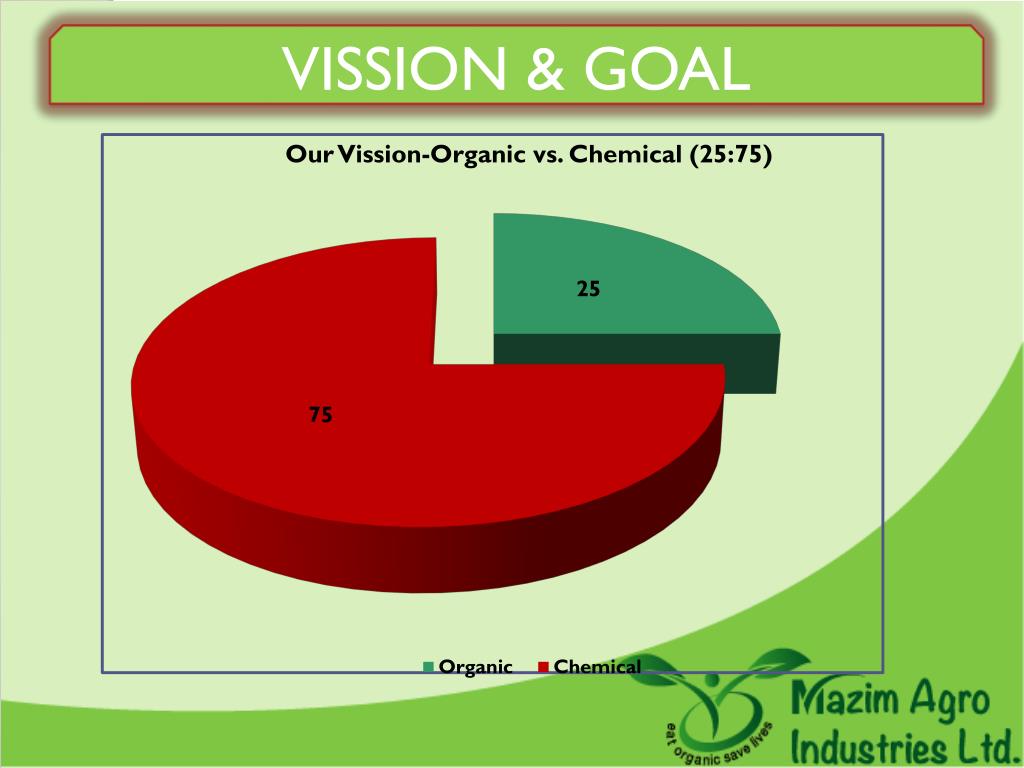 VISSION & GOAL

Our Vission-Organic vs. Chemical (25:75)

25

75

Organic Chemical

eat organic save lives

Mazim Agro Industries Ltd.